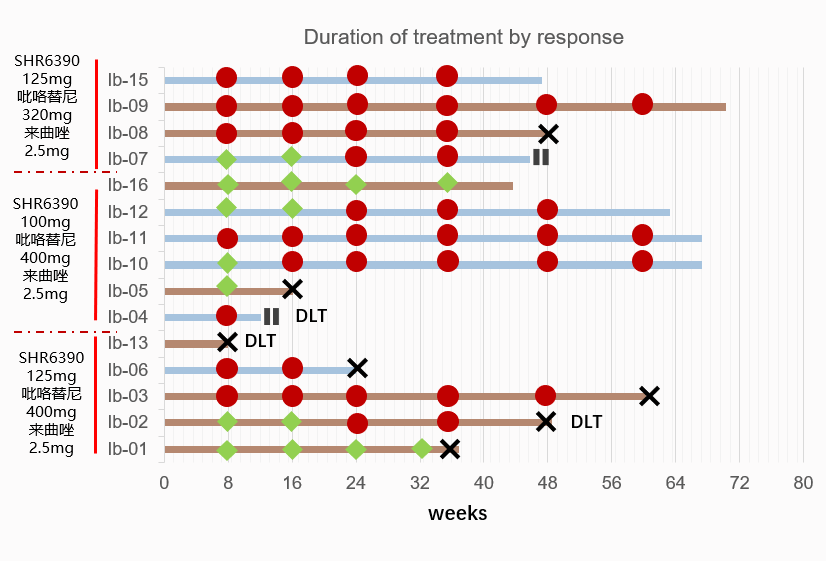 Duration of treatment by response

SHR6390 125mg 吡咯替尼 320mg 来曲唑 2.5mg

SHR6390 100mg 吡咯替尼 400mg 来曲唑 2.5mg

SHR6390 125mg 吡咯替尼 400mg 来曲唑 2.5mg

Ib-15
Ib-09
Ib-08
Ib-07
Ib-16
Ib-12
Ib-11
Ib-10
Ib-05
Ib-04
Ib-13
Ib-06
Ib-03
Ib-02
Ib-01

DLT
DLT
DLT

0 8 16 24 32 40 48 56 64 72 80

weeks